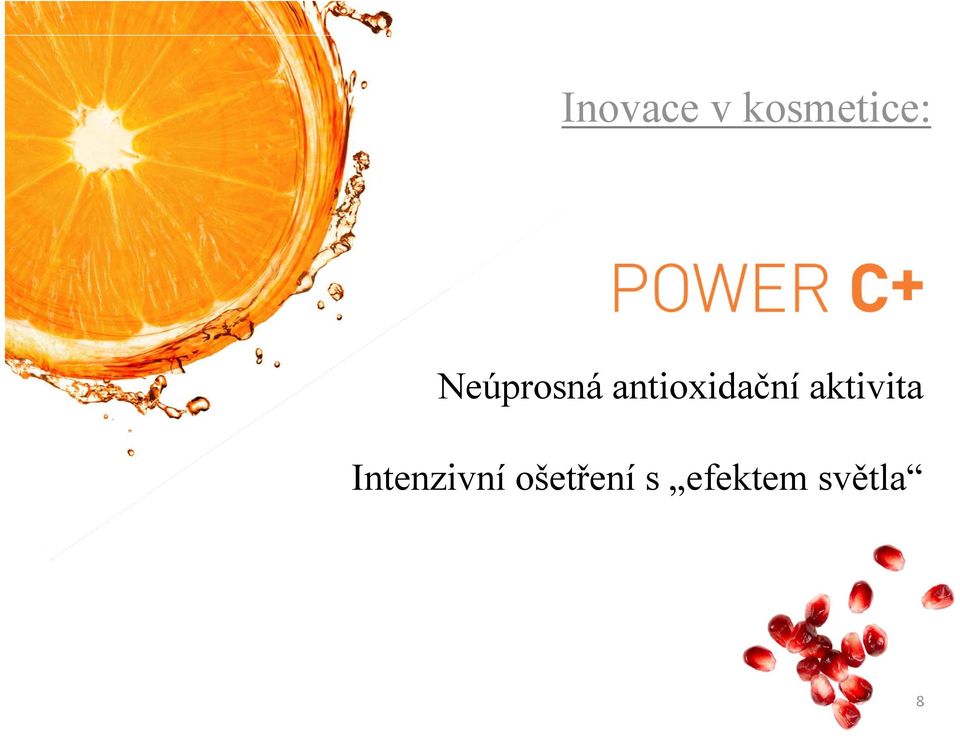 Inovace v kosmetice:

POWER C+

Neúprosná antioxidační aktivita

Intenzivní ošetření s „efektem světla“

8